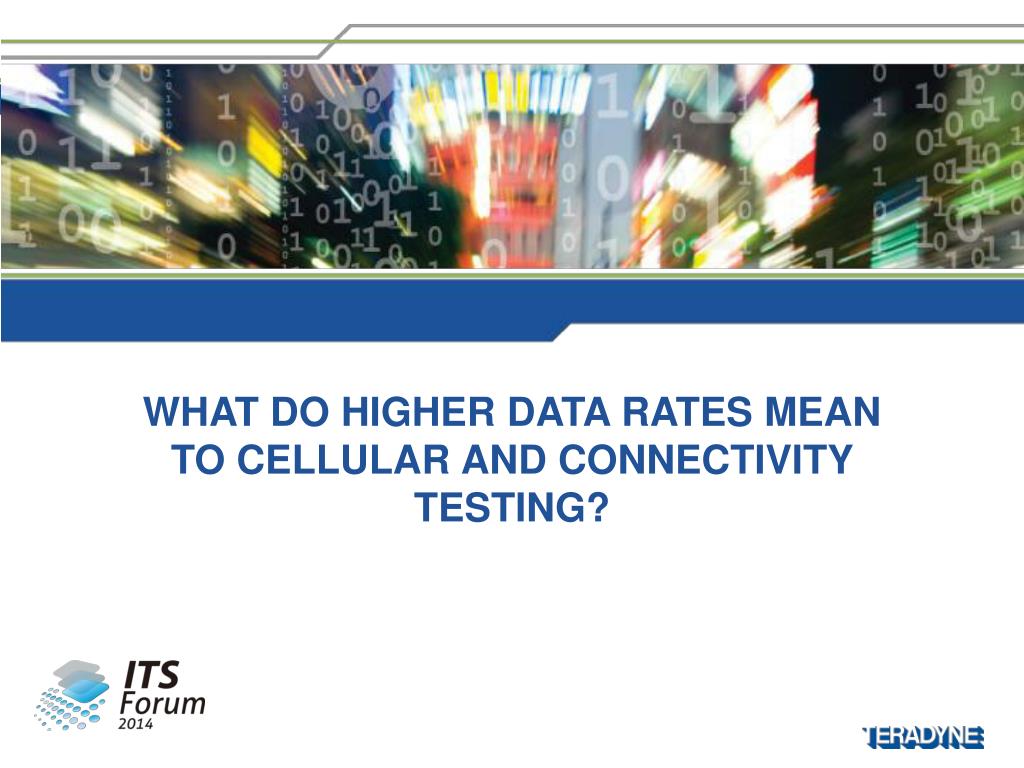 WHAT DO HIGHER DATA RATES MEAN TO CELLULAR AND CONNECTIVITY TESTING?

ITS Forum 2014

TERADYNE